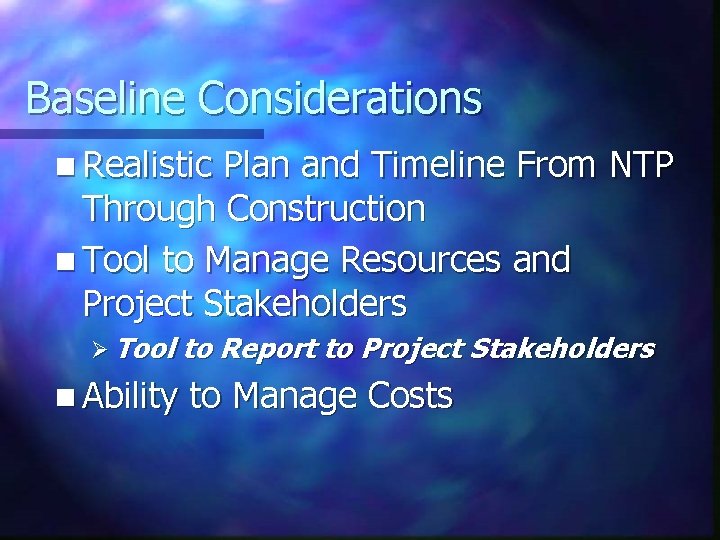 Baseline Considerations

■ Realistic Plan and Timeline From NTP Through Construction

■ Tool to Manage Resources and Project Stakeholders

➢ Tool to Report to Project Stakeholders

■ Ability to Manage Costs